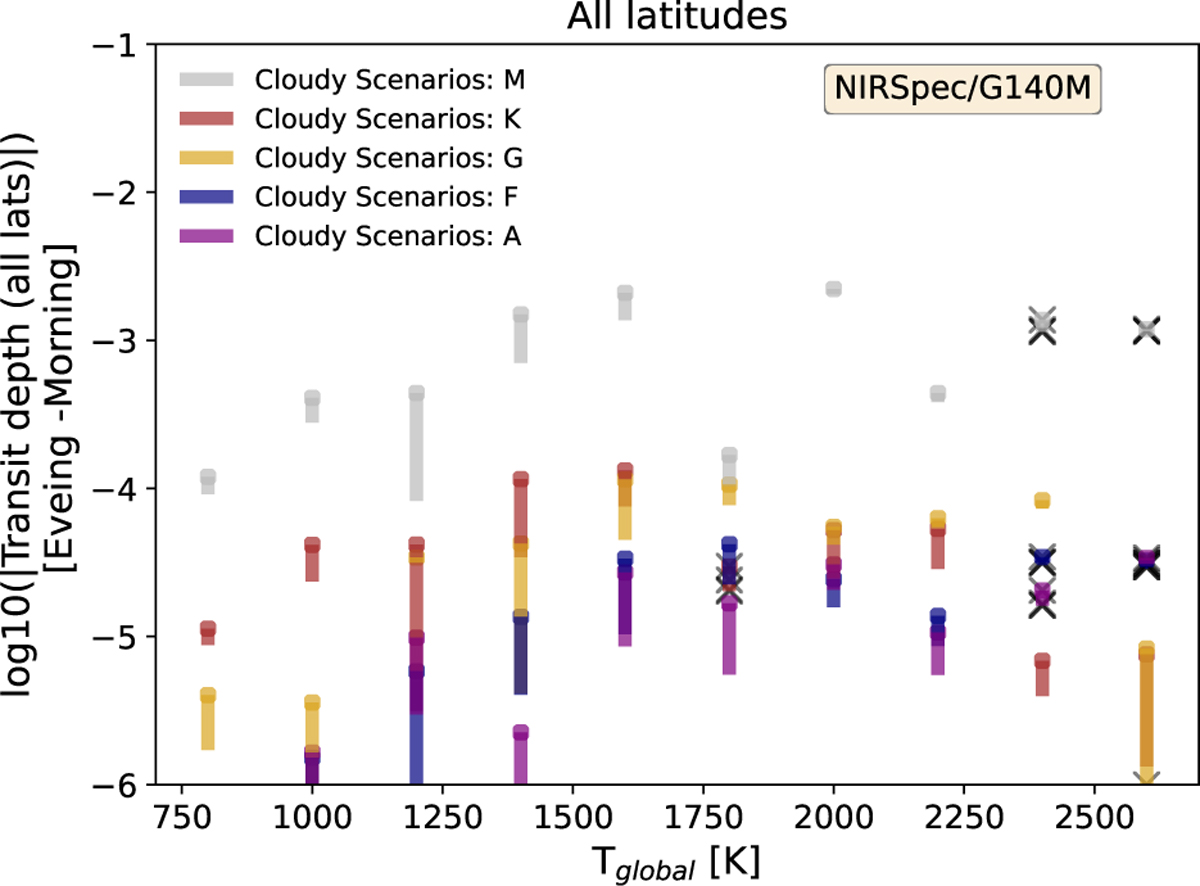 All latitudes

Cloudy Scenarios: M
Cloudy Scenarios: K
Cloudy Scenarios: G
Cloudy Scenarios: F
Cloudy Scenarios: A

NIRSpec/G140M

log10(|Transit depth (all lats)|)
[Eveing -Morning]

−1
−2
−3
−4
−5
−6

750 1000 1250 1500 1750 2000 2250 2500

$T_{global}$ [K]